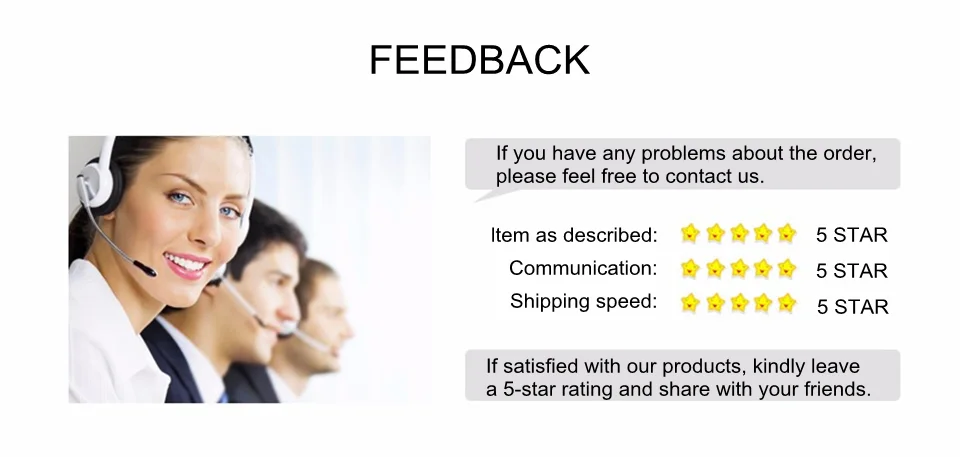 FEEDBACK

If you have any problems about the order, please feel free to contact us.

Item as described: 5 STAR
Communication: 5 STAR
Shipping speed: 5 STAR

If satisfied with our products, kindly leave a 5-star rating and share with your friends.